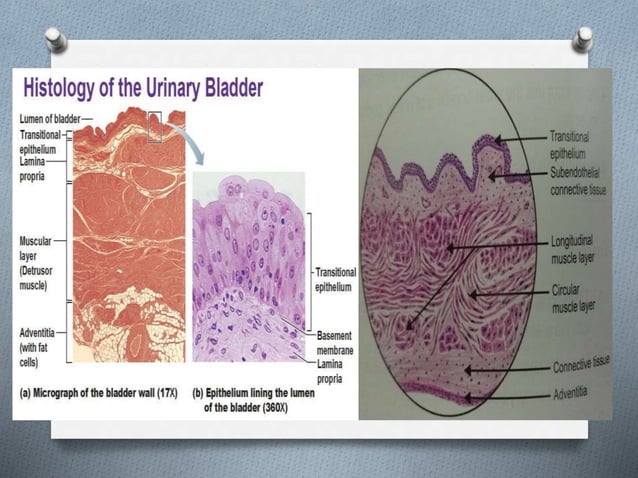 Histology of the Urinary Bladder

Lumen of bladder

Transitional epithelium

Lamina propria

Muscular layer (Detrusor muscle)

Adventitia (with fat cells)

Transitional epithelium

Basement membrane

Lamina propria

(a) Micrograph of the bladder wall (17X)

(b) Epithelium lining the lumen of the bladder (360X)

Transitional epithelium

Subendothelial connective tissue

Longitudinal muscle layer

Circular muscle layer

Connective tissue

Adventitia